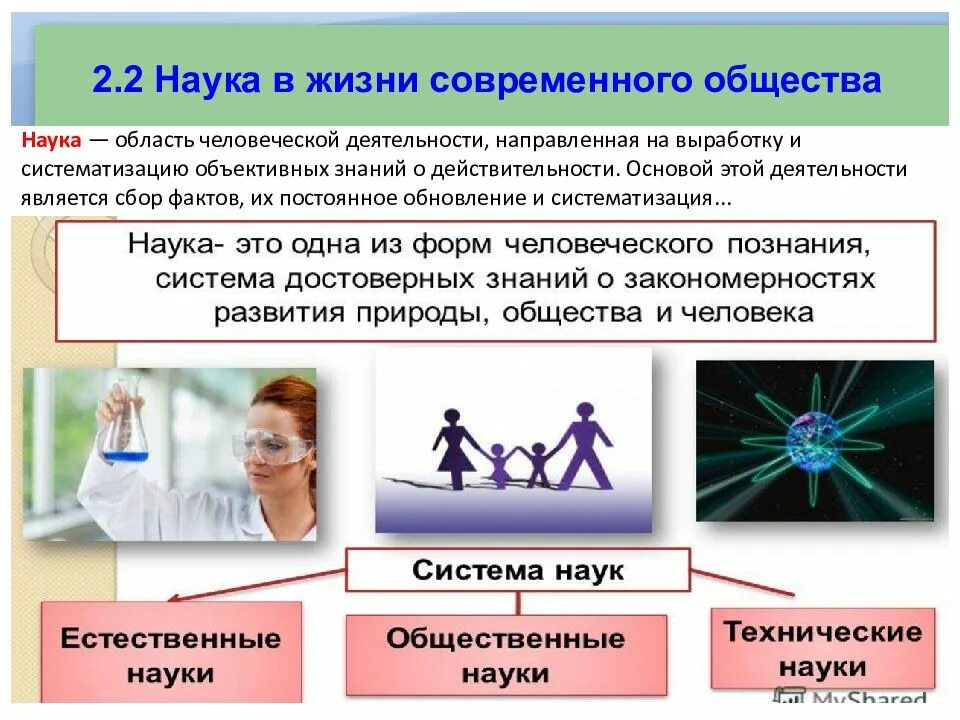 2.2 Наука в жизни современного общества

Наука — область человеческой деятельности, направленная на выработку и систематизацию объективных знаний о действительности. Основой этой деятельности является сбор фактов, их постоянное обновление и систематизация...

Наука- это одна из форм человеческого познания, система достоверных знаний о закономерностях развития природы, общества и человека

Система наук

Естественные науки

Общественные науки

Технические науки

MyShared